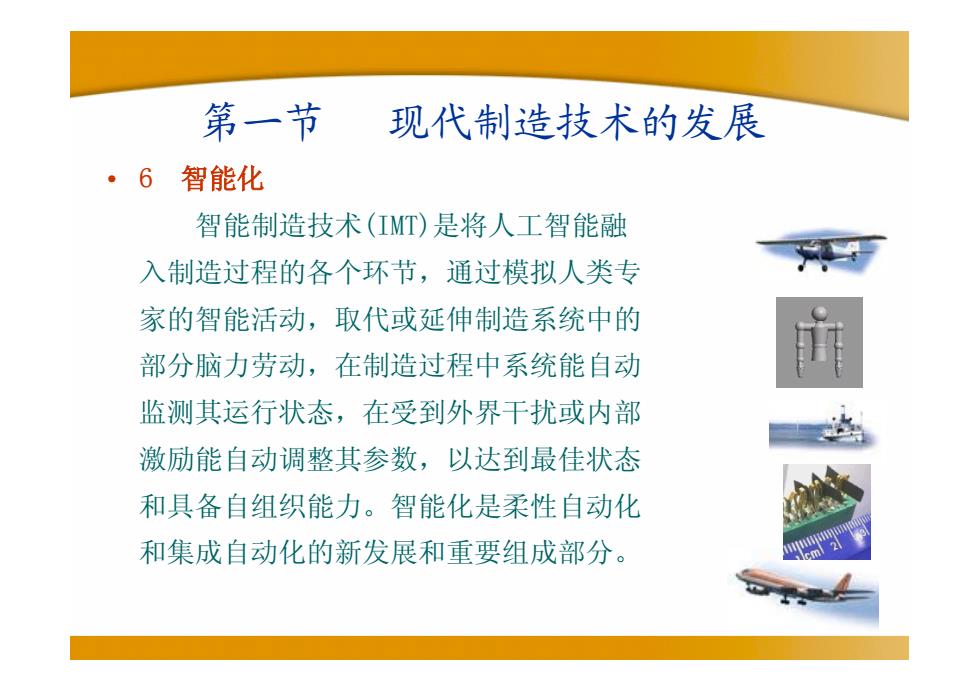 第一节　现代制造技术的发展

• 6　智能化

智能制造技术(IMT)是将人工智能融入制造过程的各个环节，通过模拟人类专家的智能活动，取代或延伸制造系统中的部分脑力劳动，在制造过程中系统能自动监测其运行状态，在受到外界干扰或内部激励能自动调整其参数，以达到最佳状态和具备自组织能力。智能化是柔性自动化和集成自动化的新发展和重要组成部分。

1cm 2